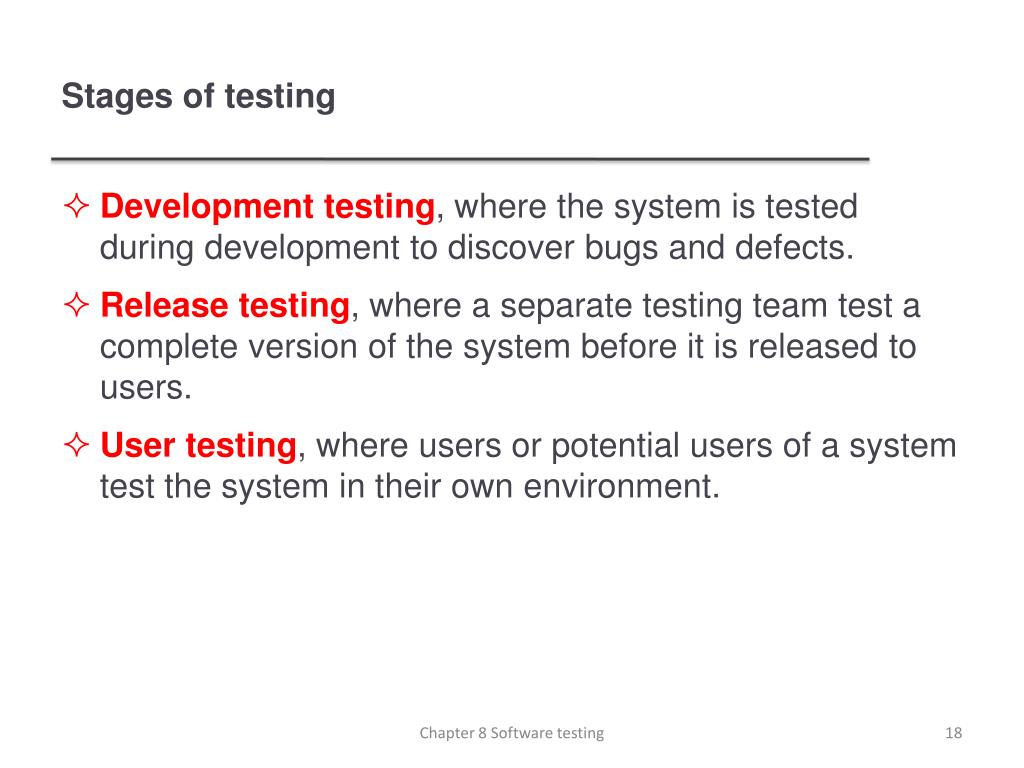 Stages of testing

✧ Development testing, where the system is tested during development to discover bugs and defects.

✧ Release testing, where a separate testing team test a complete version of the system before it is released to users.

✧ User testing, where users or potential users of a system test the system in their own environment.

Chapter 8 Software testing

18